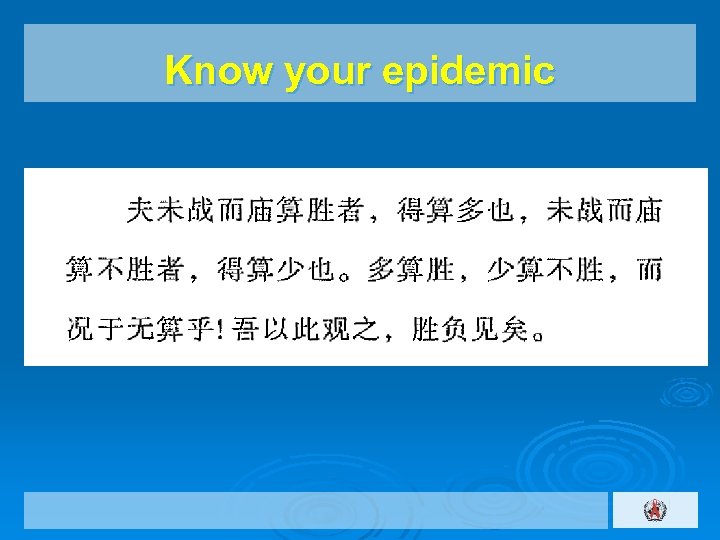 Know your epidemic

夫未战而庙算胜者，得算多也，未战而庙算不胜者，得算少也。多算胜，少算不胜，而况于无算乎！吾以此观之，胜负见矣。